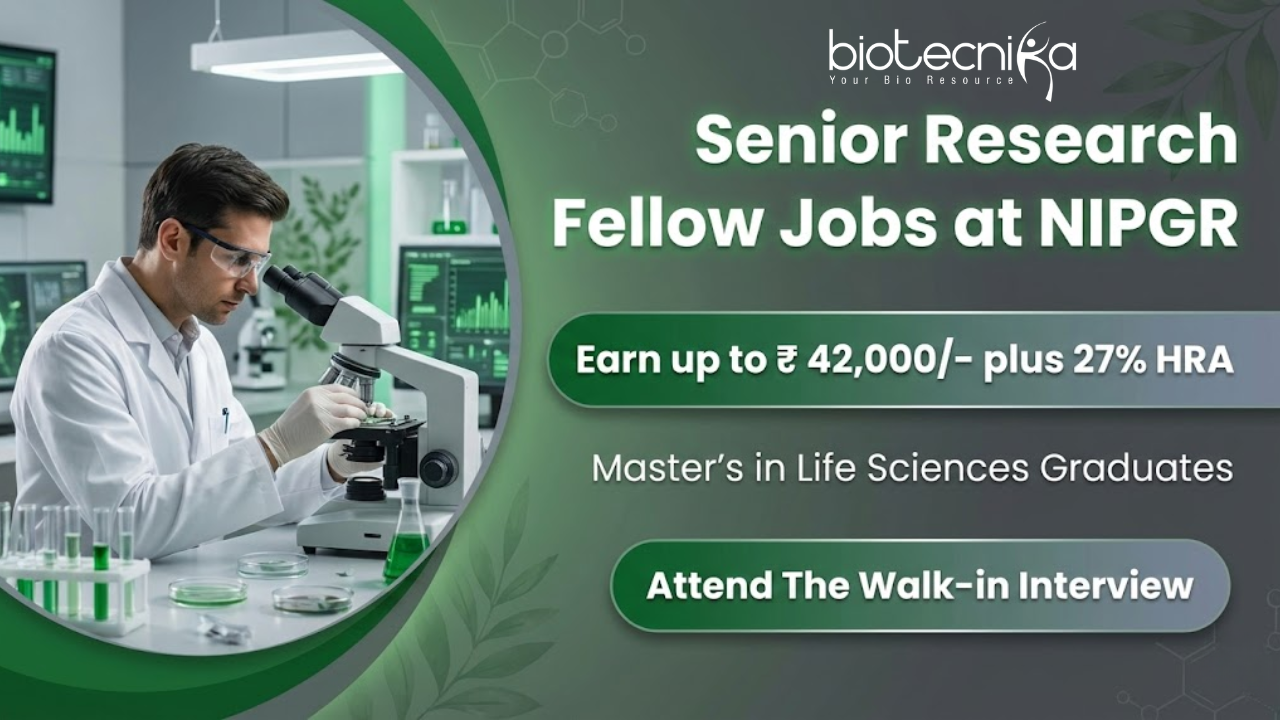 biotecnika
Your Bio Resource

Senior Research Fellow Jobs at NIPGR

Earn up to ₹ 42,000/- plus 27% HRA

Master's in Life Sciences Graduates

Attend The Walk-in Interview